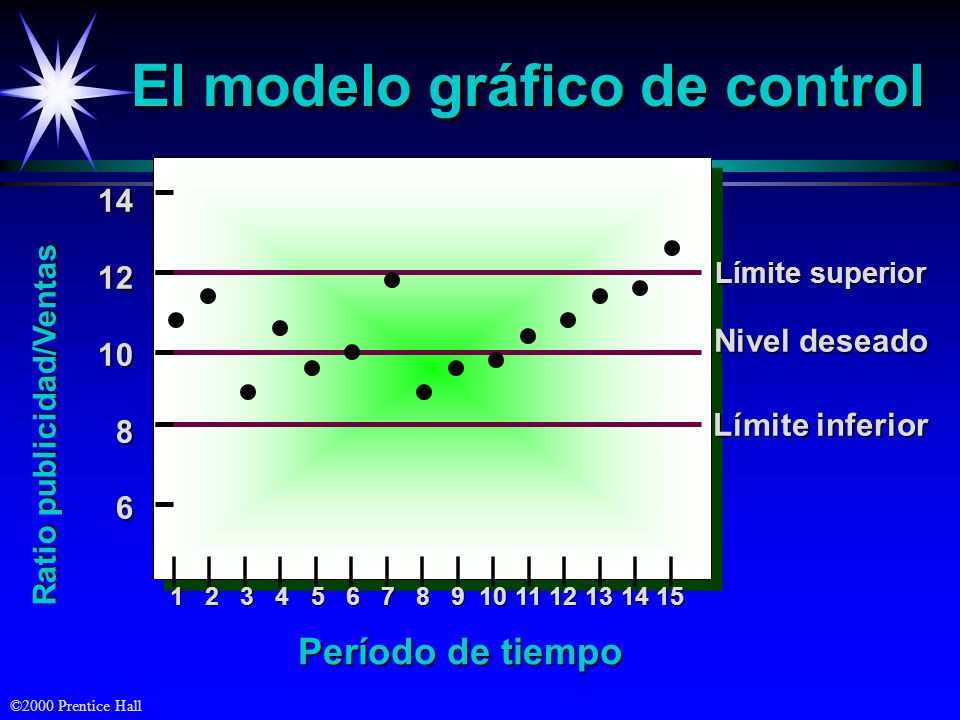 El modelo gráfico de control

Ratio publicidad/Ventas

14
12
10
8
6

Límite superior
Nivel deseado
Límite inferior

1 2 3 4 5 6 7 8 9 10 11 12 13 14 15

Período de tiempo

©2000 Prentice Hall